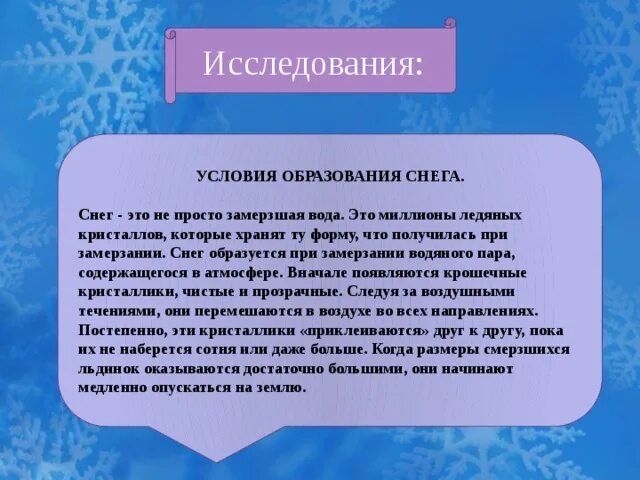 Исследования:

УСЛОВИЯ ОБРАЗОВАНИЯ СНЕГА.

Снег - это не просто замерзшая вода. Это миллионы ледяных кристаллов, которые хранят ту форму, что получилась при замерзании. Снег образуется при замерзании водяного пара, содержащегося в атмосфере. Вначале появляются крошечные кристаллики, чистые и прозрачные. Следуя за воздушными течениями, они перемешаются в воздухе во всех направлениях. Постепенно, эти кристаллики «приклеиваются» друг к другу, пока их не наберется сотня или даже больше. Когда размеры смерзшихся льдинок оказываются достаточно большими, они начинают медленно опускаться на землю.